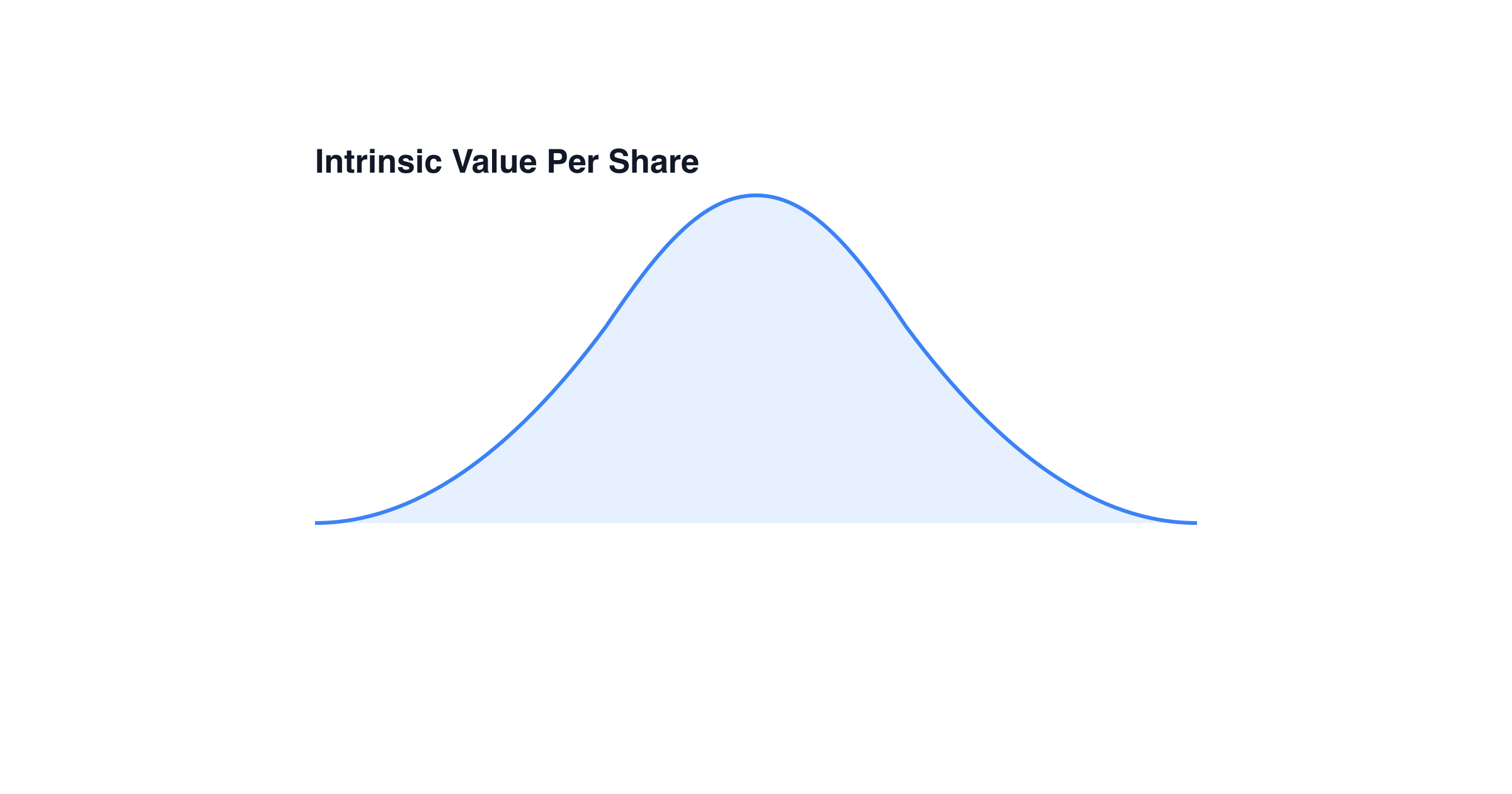 Intrinsic Value Per Share